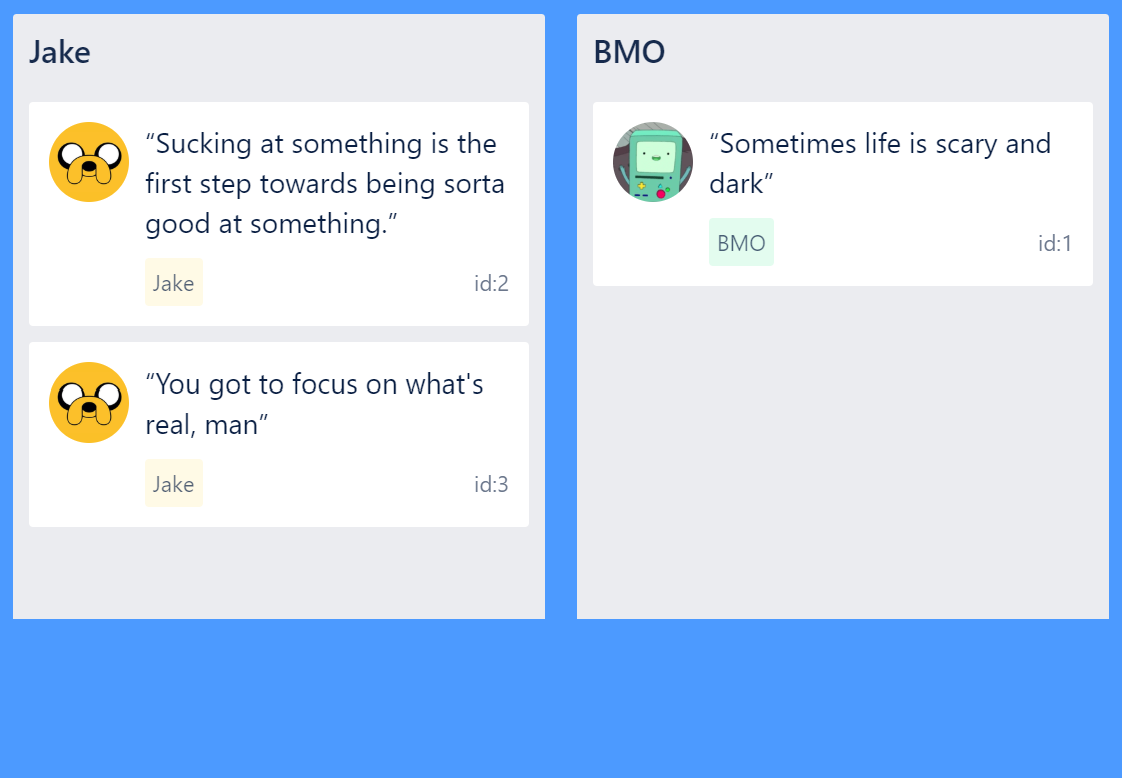 Jake

“Sucking at something is the first step towards being sorta good at something.”

Jake

id:2

“You got to focus on what's real, man”

Jake

id:3

BMO

“Sometimes life is scary and dark”

BMO

id:1